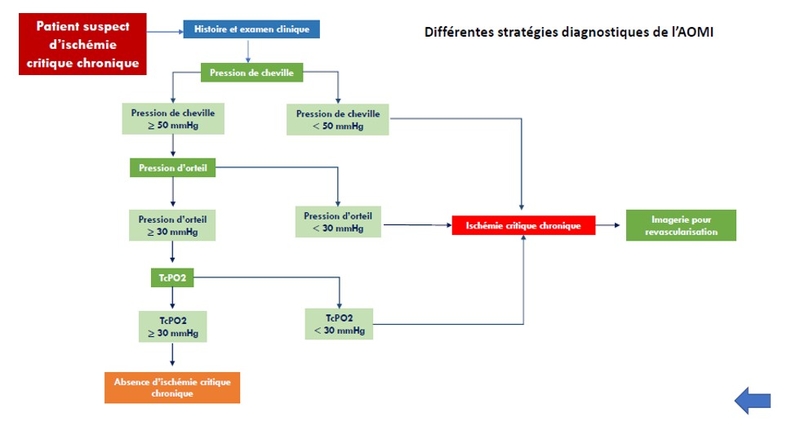 Patient suspect d'ischémie critique chronique

Histoire et examen clinique

Différentes stratégies diagnostiques de l'AOMI

Pression de cheville

Pression de cheville $\geq$ 50 mmHg

Pression de cheville < 50 mmHg

Pression d'orteil

Pression d'orteil $\geq$ 30 mmHg

Pression d'orteil < 30 mmHg

Ischémie critique chronique

Imagerie pour revascularisation

TcPO2

TcPO2 $\geq$ 30 mmHg

TcPO2 < 30 mmHg

Absence d'ischémie critique chronique